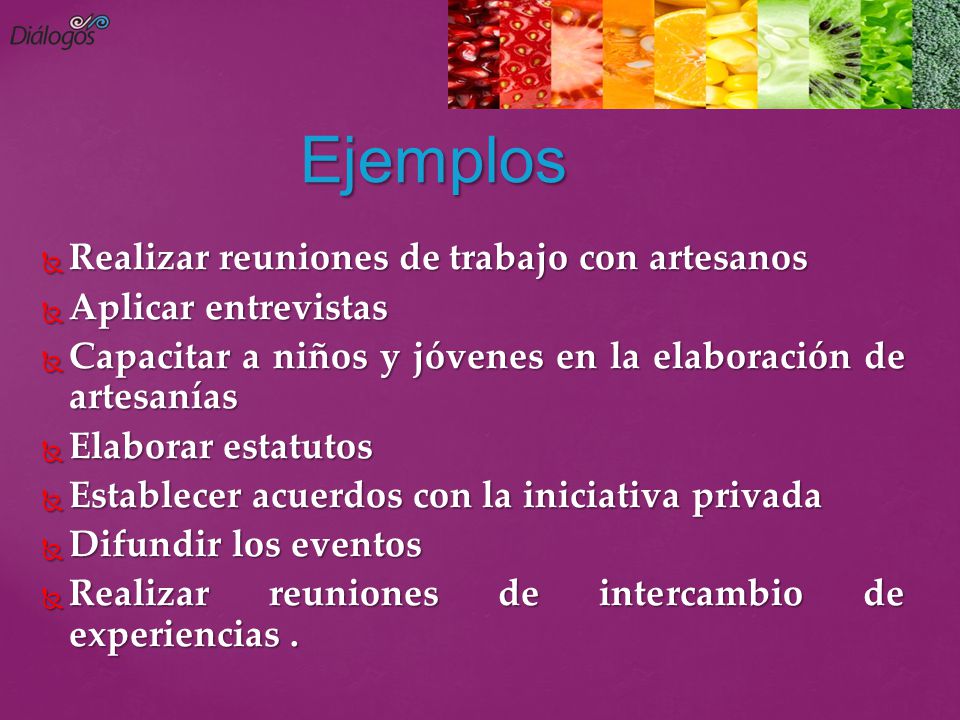 Diálogos

Ejemplos

Realizar reuniones de trabajo con artesanos
Aplicar entrevistas
Capacitar a niños y jóvenes en la elaboración de artesanías
Elaborar estatutos
Establecer acuerdos con la iniciativa privada
Difundir los eventos
Realizar reuniones de intercambio de experiencias .